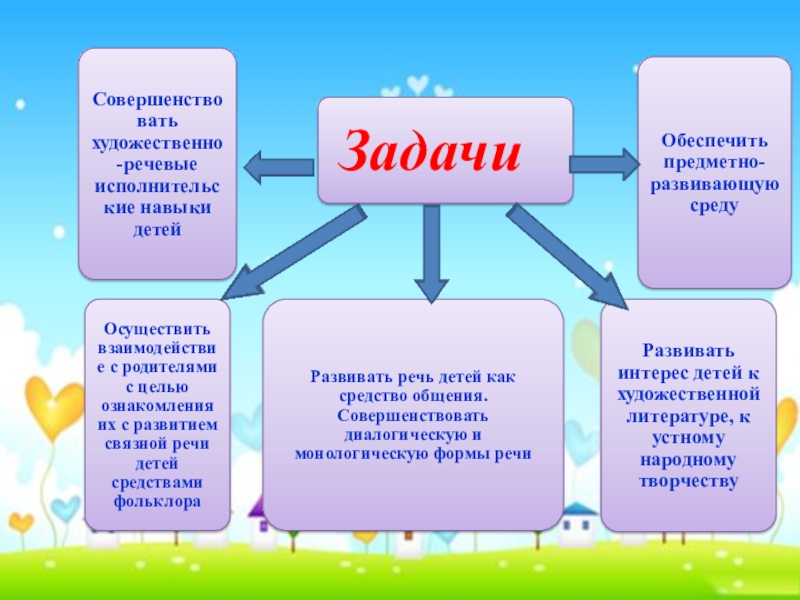 Задачи

Совершенствовать художественно-речевые исполнительские навыки детей

Обеспечить предметно-развивающую среду

Осуществить взаимодействие с родителями с целью ознакомления их с развитием связной речи детей средствами фольклора

Развивать речь детей как средство общения. Совершенствовать диалогическую и монологическую формы речи

Развивать интерес детей к художественной литературе, к устному народному творчеству